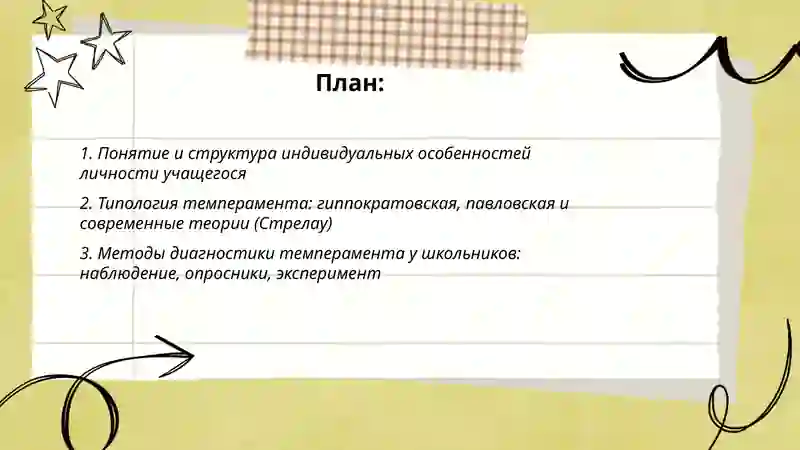 План:

1. Понятие и структура индивидуальных особенностей личности учащегося

2. Типология темперамента: гиппократовская, павловская и современные теории (Стрелау)

3. Методы диагностики темперамента у школьников: наблюдение, опросники, эксперимент